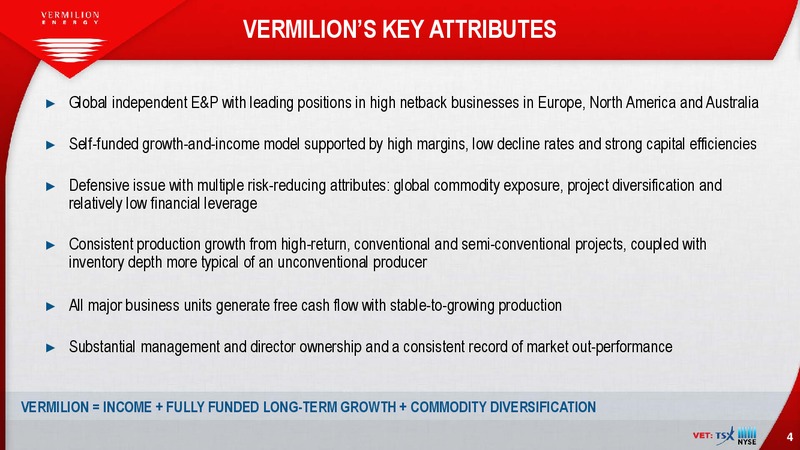 VERMILION ENERGY

VERMILION'S KEY ATTRIBUTES

► Global independent E&P with leading positions in high netback businesses in Europe, North America and Australia

► Self-funded growth-and-income model supported by high margins, low decline rates and strong capital efficiencies

► Defensive issue with multiple risk-reducing attributes: global commodity exposure, project diversification and relatively low financial leverage

► Consistent production growth from high-return, conventional and semi-conventional projects, coupled with inventory depth more typical of an unconventional producer

► All major business units generate free cash flow with stable-to-growing production

► Substantial management and director ownership and a consistent record of market out-performance

VERMILION = INCOME + FULLY FUNDED LONG-TERM GROWTH + COMMODITY DIVERSIFICATION

VET: TSX NYSE

4